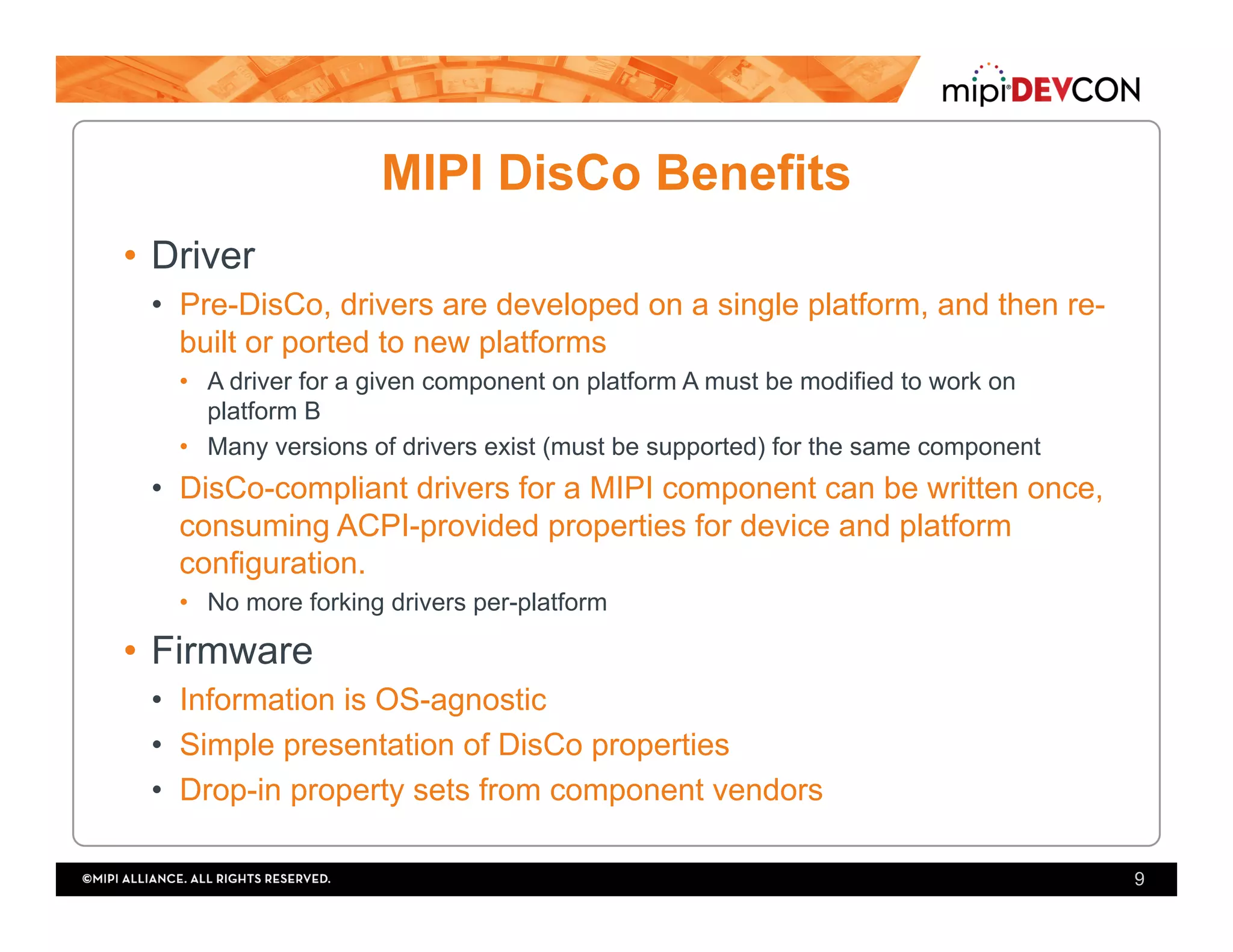 mipi DEVCON

MIPI DisCo Benefits

• Driver
  • Pre-DisCo, drivers are developed on a single platform, and then re-built or ported to new platforms
    • A driver for a given component on platform A must be modified to work on platform B
    • Many versions of drivers exist (must be supported) for the same component
  • DisCo-compliant drivers for a MIPI component can be written once, consuming ACPI-provided properties for device and platform configuration.
    • No more forking drivers per-platform
• Firmware
  • Information is OS-agnostic
  • Simple presentation of DisCo properties
  • Drop-in property sets from component vendors

©MIPI ALLIANCE. ALL RIGHTS RESERVED.

9